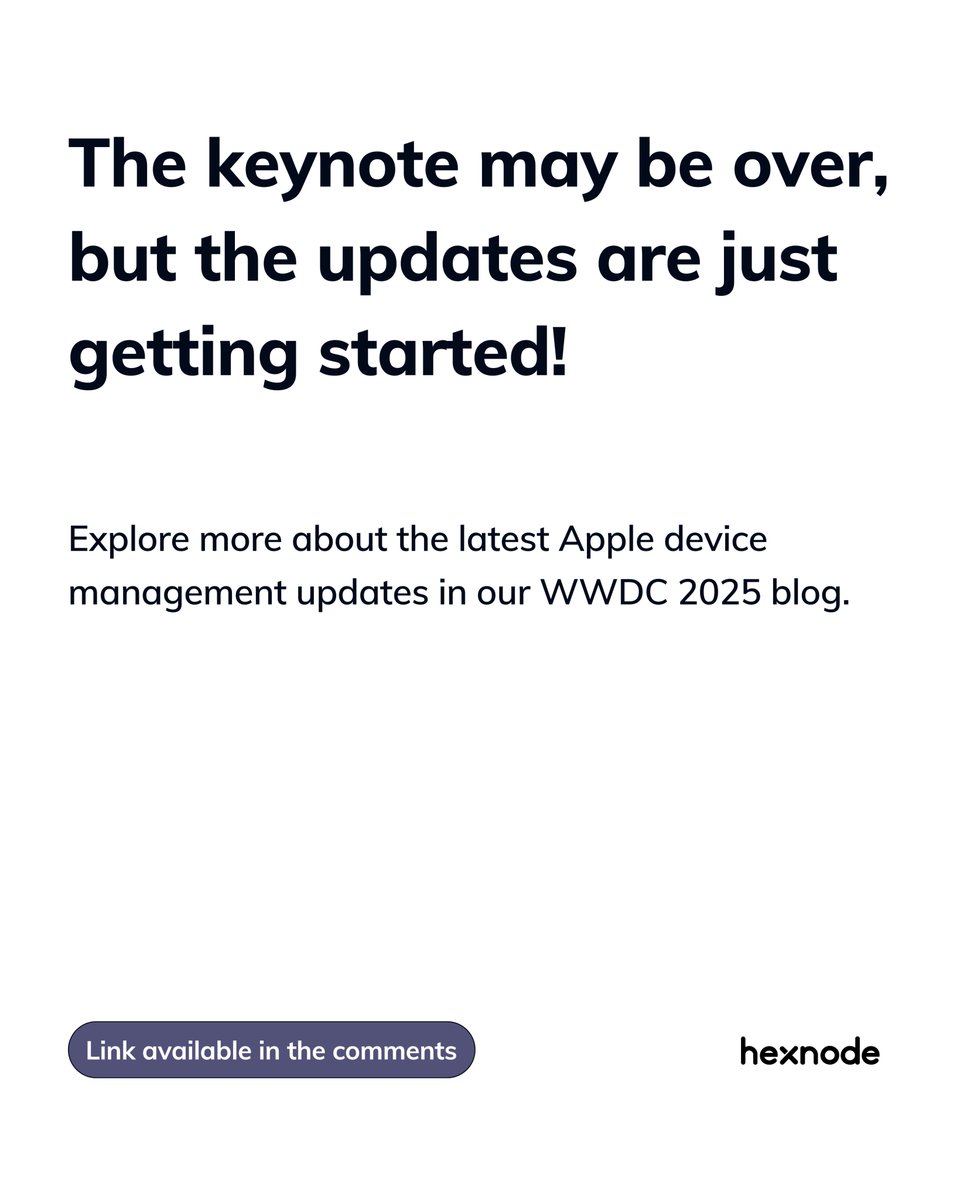 The keynote may be over, but the updates are just getting started!

Explore more about the latest Apple device management updates in our WWDC 2025 blog.

Link available in the comments

hexnode